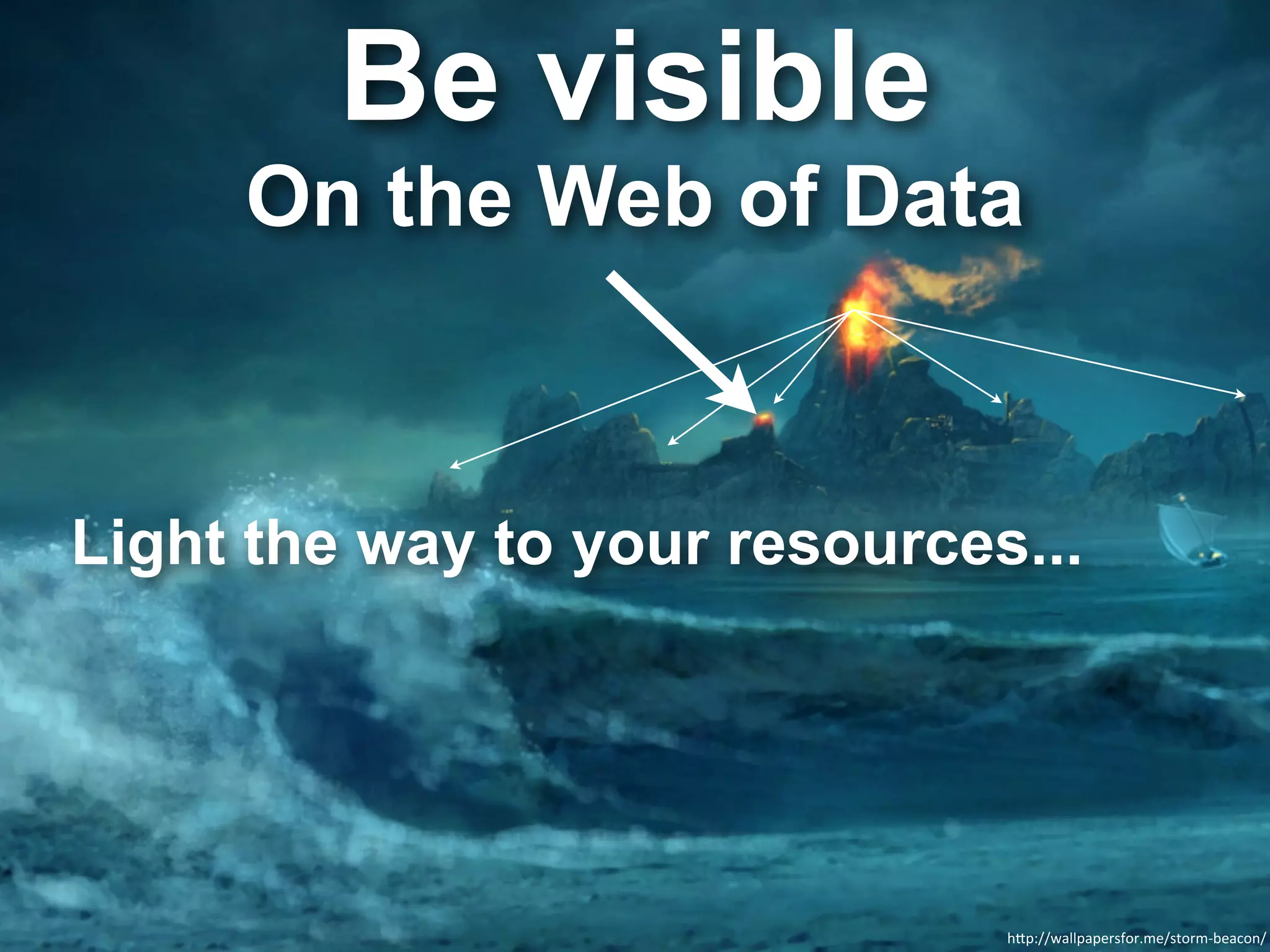 Be visible
On the Web of Data

Light the way to your resources...

http://wallpapersfor.me/storm-beacon/